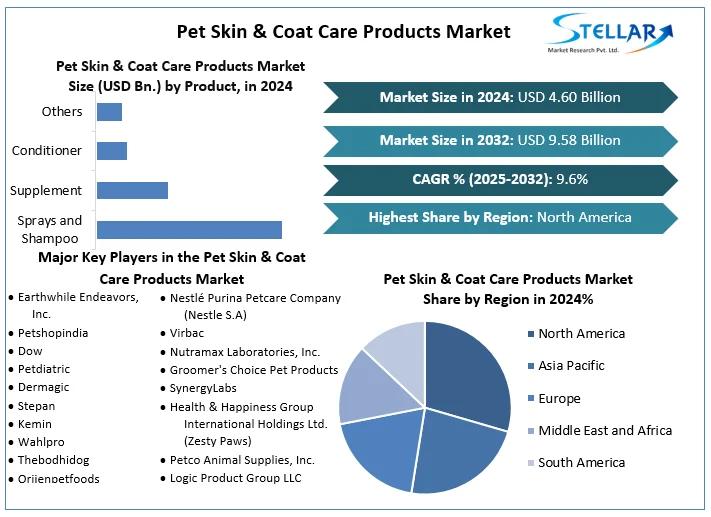 Pet Skin & Coat Care Products Market

STELLAR
Market Research Pvt. Ltd.

Pet Skin & Coat Care Products Market Size (USD Bn.) by Product, in 2024

Others
Conditioner
Supplement
Sprays and Shampoo

Market Size in 2024: USD 4.60 Billion

Market Size in 2032: USD 9.58 Billion

CAGR % (2025-2032): 9.6%

Highest Share by Region: North America

Major Key Players in the Pet Skin & Coat Care Products Market

• Earthwhile Endeavors, Inc.
• Petshopindia
• Dow
• Petdiatric
• Dermagic
• Stepan
• Kemin
• Wahlpro
• Thebodhidog
• Orijenpetfoods

• Nestlé Purina Petcare Company (Nestle S.A)
• Virbac
• Nutramax Laboratories, Inc.
• Groomer's Choice Pet Products
• SynergyLabs
• Health & Happiness Group International Holdings Ltd. (Zesty Paws)
• Petco Animal Supplies, Inc.
• Logic Product Group LLC

Pet Skin & Coat Care Products Market Share by Region in 2024%

North America
Asia Pacific
Europe
Middle East and Africa
South America